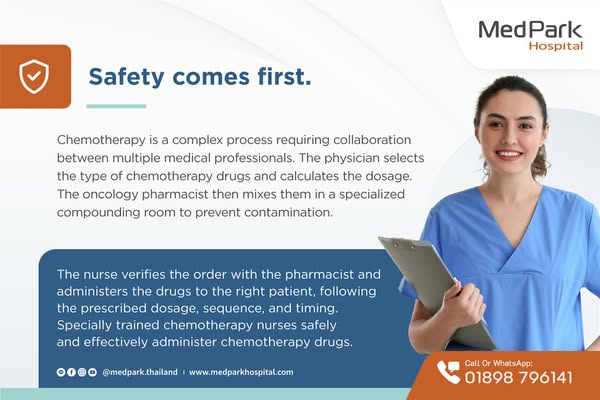 MedPark
Hospital

Safety comes first.

Chemotherapy is a complex process requiring collaboration between multiple medical professionals. The physician selects the type of chemotherapy drugs and calculates the dosage. The oncology pharmacist then mixes them in a specialized compounding room to prevent contamination.

The nurse verifies the order with the pharmacist and administers the drugs to the right patient, following the prescribed dosage, sequence, and timing. Specially trained chemotherapy nurses safely and effectively administer chemotherapy drugs.

@medpark.thailand | www.medparkhospital.com

Call Or WhatsApp:
01898 796141